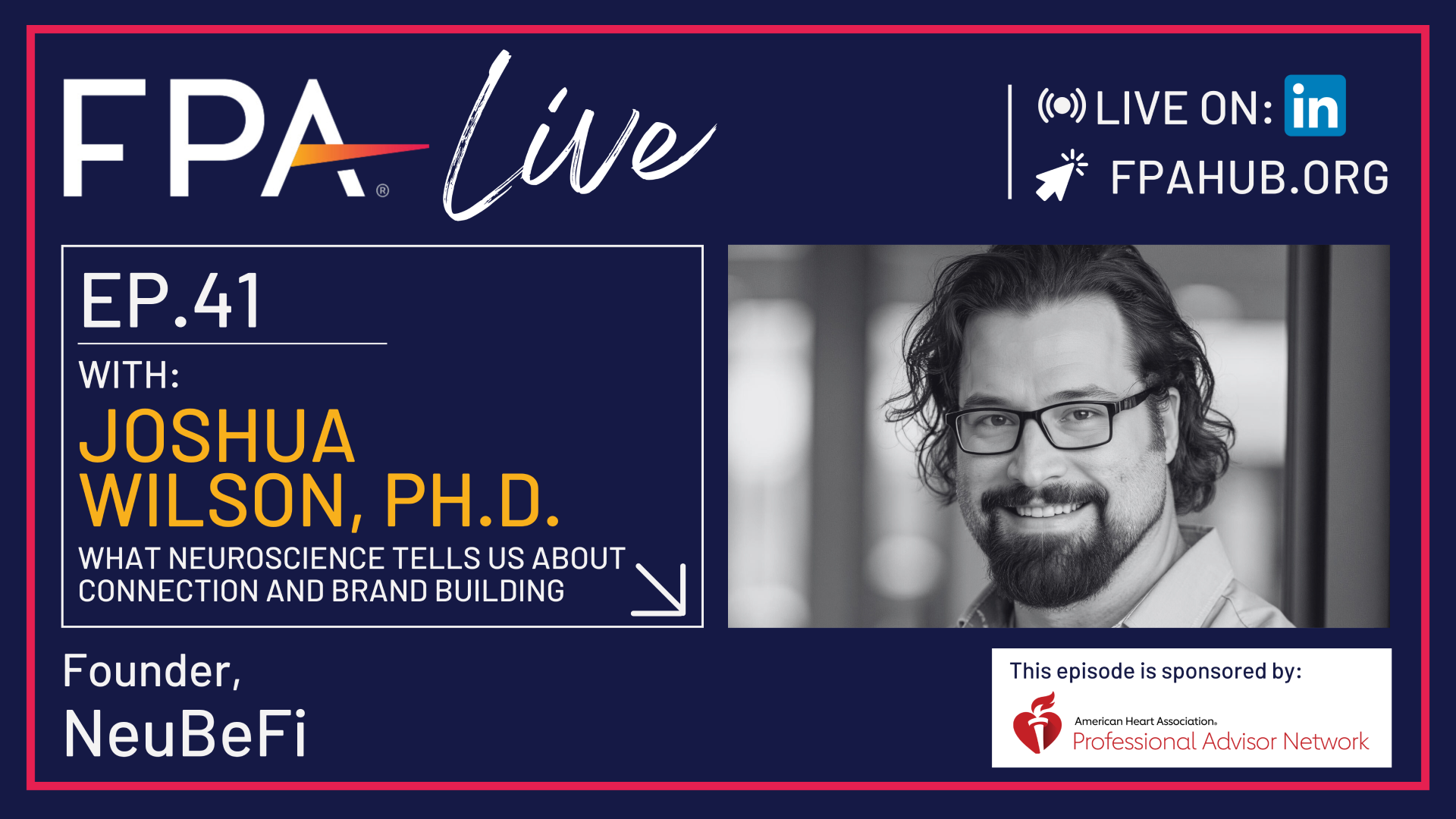 FPA® Live

LIVE ON: in

FPAHUB.ORG

EP.41

WITH:

JOSHUA WILSON, PH.D.

WHAT NEUROSCIENCE TELLS US ABOUT CONNECTION AND BRAND BUILDING

Founder,

NeuBeFi

This episode is sponsored by:

American Heart Association.

Professional Advisor Network